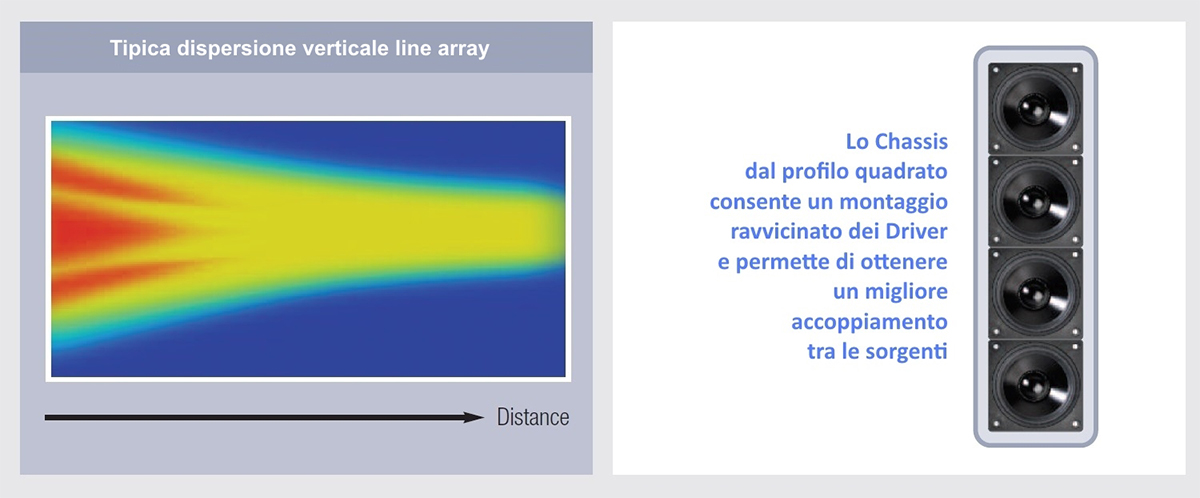 Tipica dispersione verticale line array

Distance

Lo Chassis dal profilo quadrato consente un montaggio ravvicinato dei Driver e permette di ottenere un migliore accoppiamento tra le sorgenti